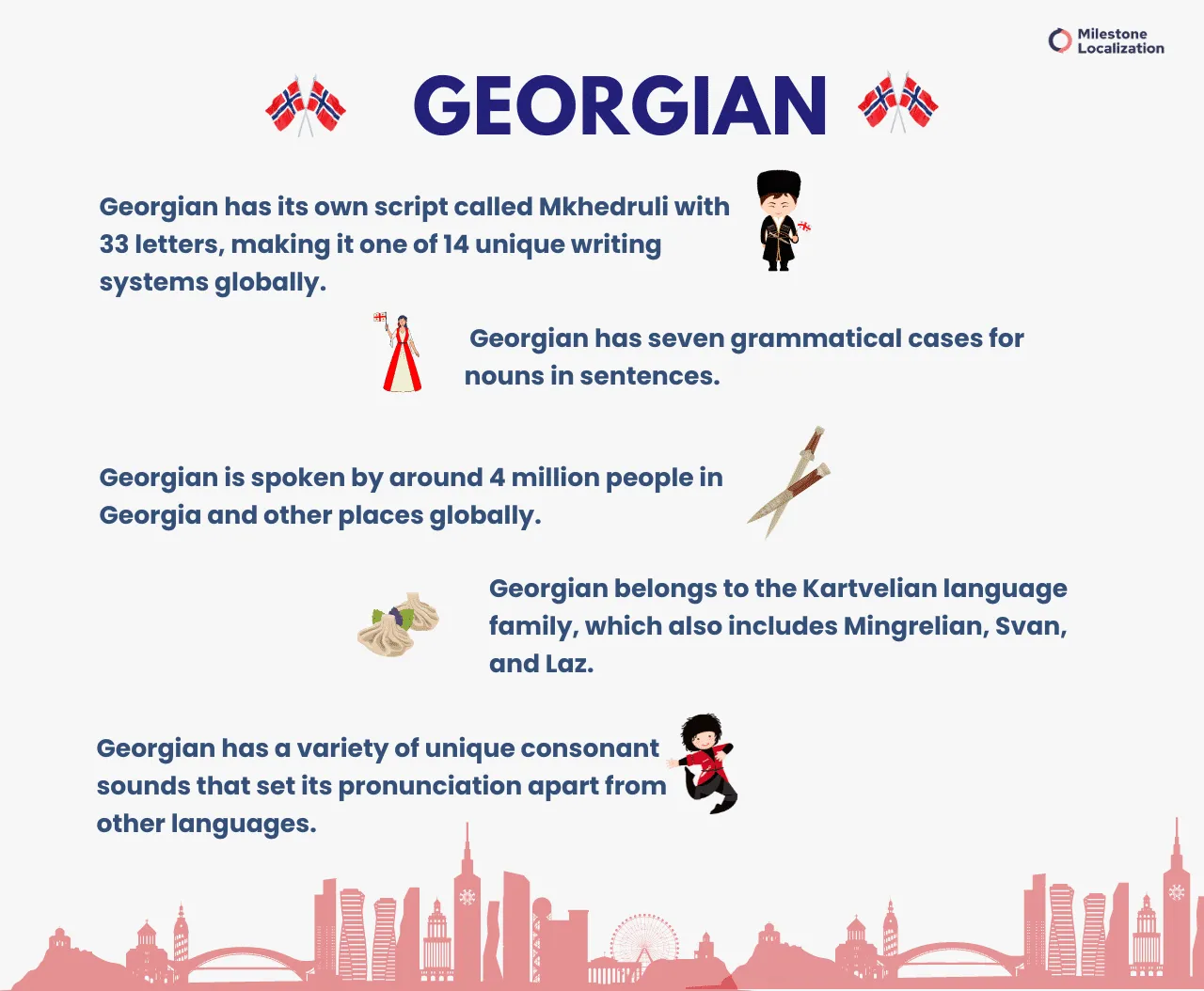 Milestone Localization

GEORGIAN

Georgian has its own script called Mkhedruli with 33 letters, making it one of 14 unique writing systems globally.

Georgian has seven grammatical cases for nouns in sentences.

Georgian is spoken by around 4 million people in Georgia and other places globally.

Georgian belongs to the Kartvelian language family, which also includes Mingrelian, Svan, and Laz.

Georgian has a variety of unique consonant sounds that set its pronunciation apart from other languages.